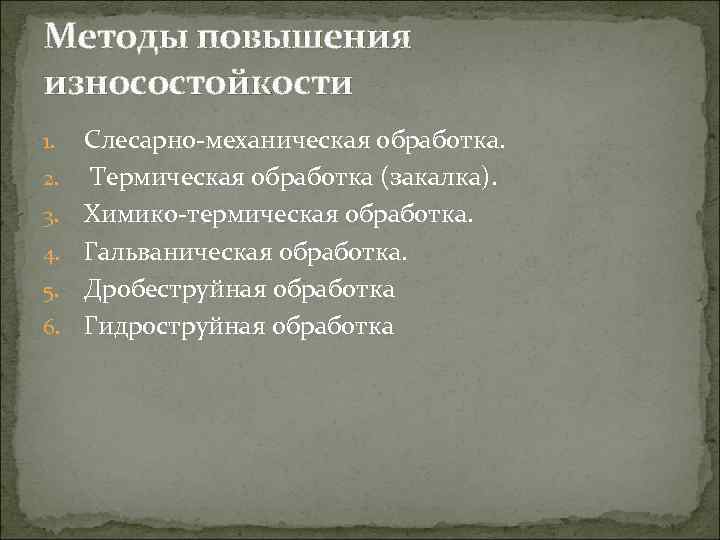 Методы повышения износостойкости

1. Слесарно-механическая обработка.
2. Термическая обработка (закалка).
3. Химико-термическая обработка.
4. Гальваническая обработка.
5. Дробеструйная обработка
6. Гидроструйная обработка